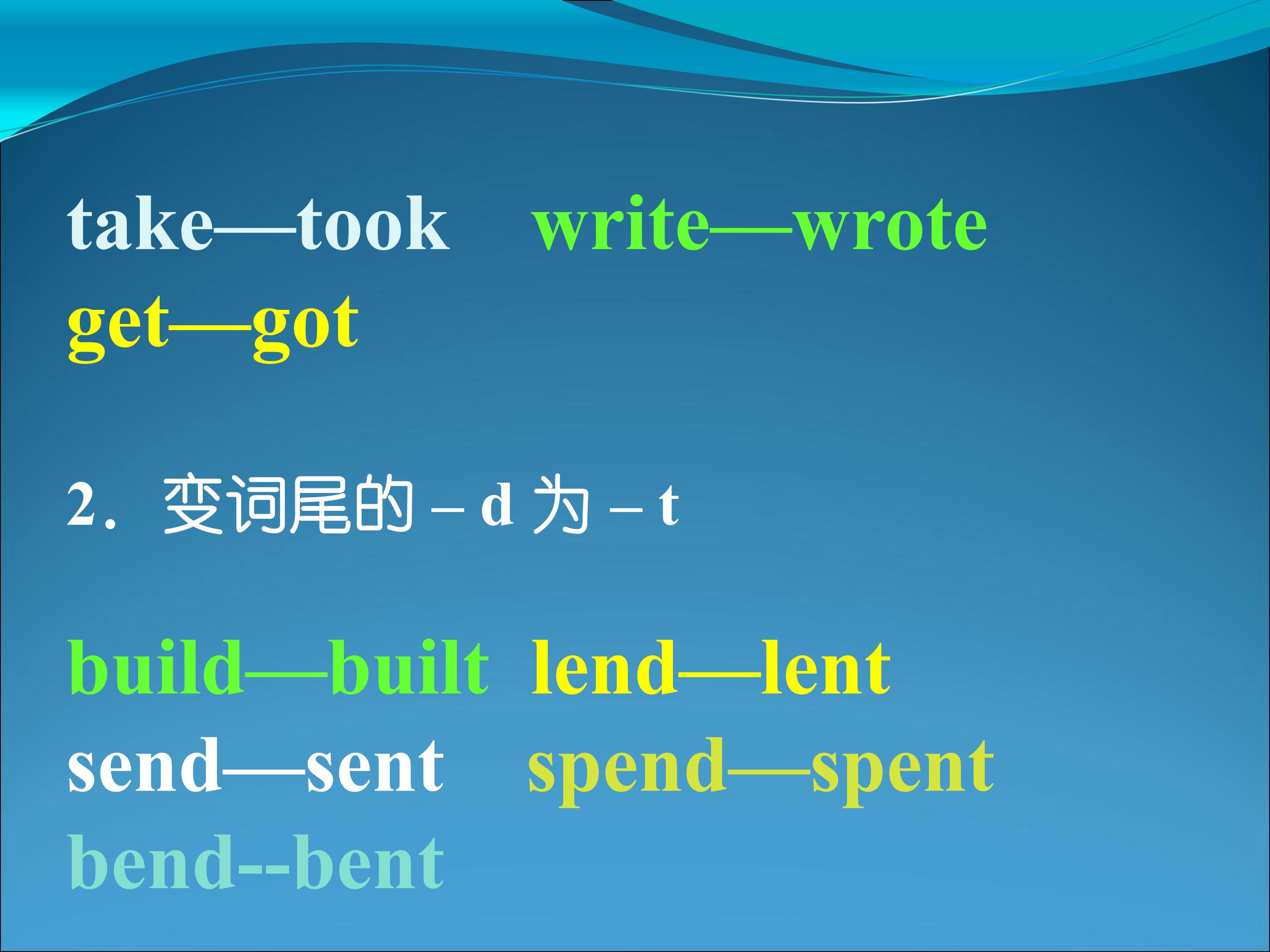 take—took write—wrote
get—got

2. 变词尾的 – d 为 – t

build—built lend—lent
send—sent spend—spent
bend--bent